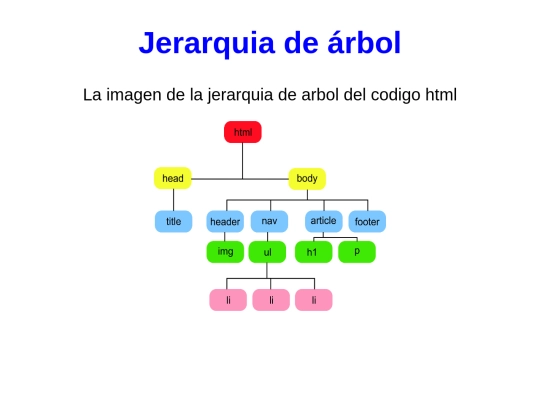 Jerarquia de árbol

La imagen de la jerarquia de arbol del codigo html

html

head

body

title

header

nav

article

footer

img

ul

h1

p

li

li

li